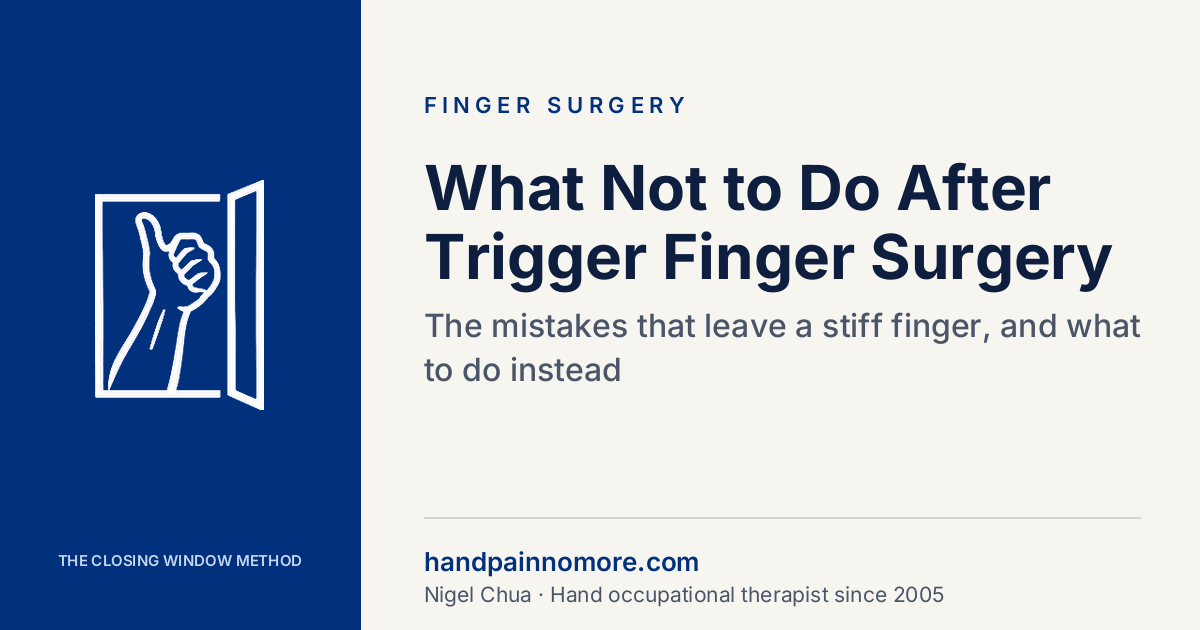 THE CLOSING WINDOW METHOD

FINGER SURGERY

What Not to Do After Trigger Finger Surgery

The mistakes that leave a stiff finger, and what to do instead

handpainnomore.com

Nigel Chua · Hand occupational therapist since 2005